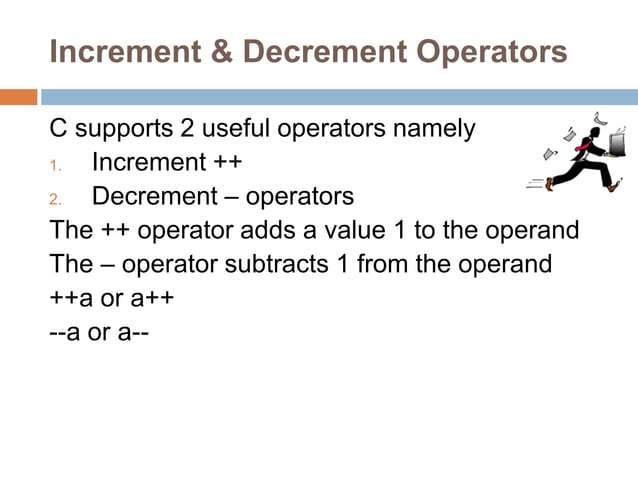 Increment & Decrement Operators

C supports 2 useful operators namely

1. Increment ++
2. Decrement – operators

The ++ operator adds a value 1 to the operand

The – operator subtracts 1 from the operand

++a or a++

--a or a--